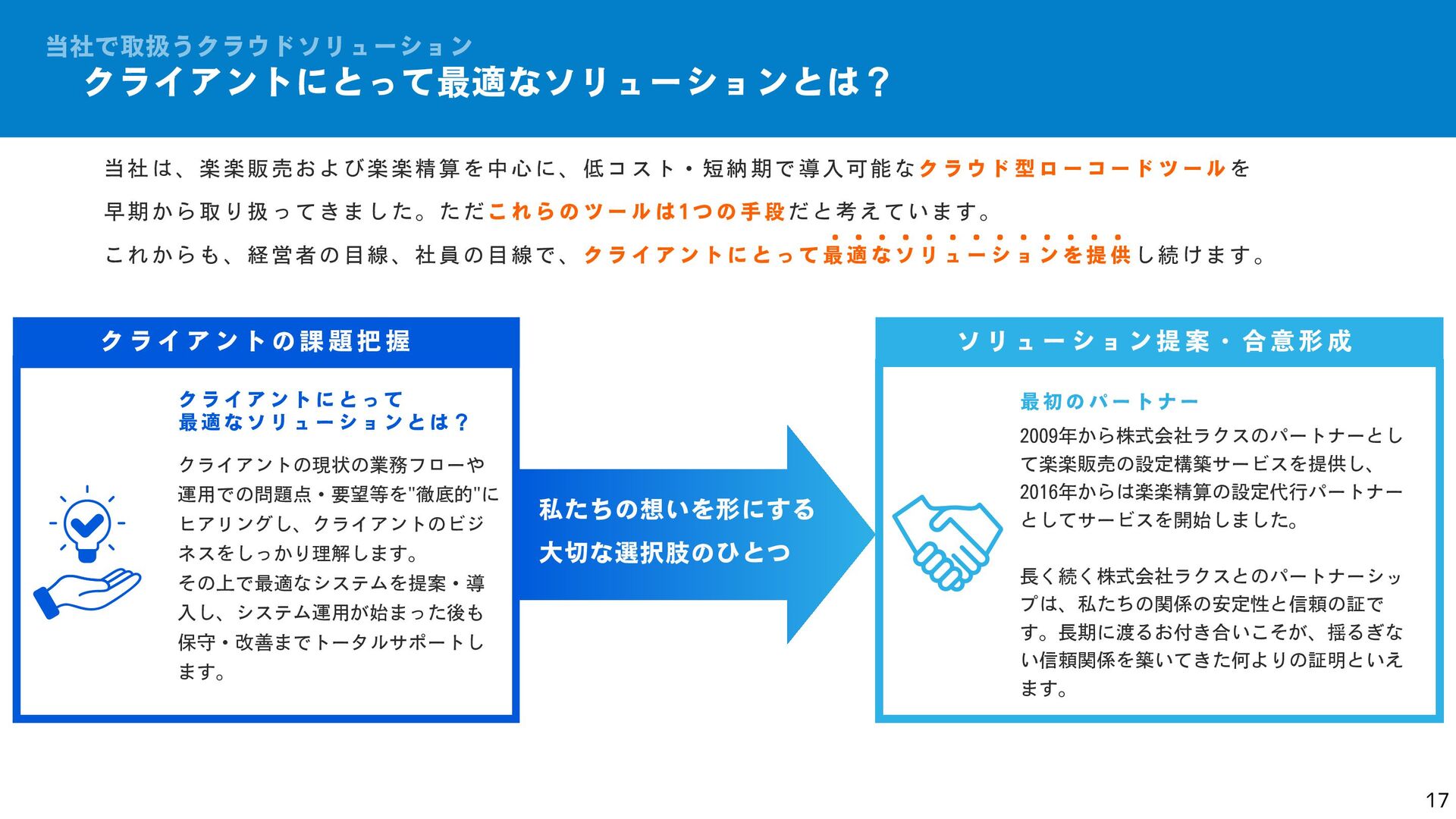 当社で取扱うクラウドソリューション
クライアントにとって最適なソリューションとは？

当社は、楽楽販売および楽楽精算を中心に、低コスト・短納期で導入可能なクラウド型ローコードツールを早期から取り扱ってきました。ただこれらのツールは1つの手段だと考えています。
これからも、経営者の目線、社員の目線で、クライアントにとって最適なソリューションを提供し続けます。

クライアントの課題把握

クライアントにとって
最適なソリューションとは？

クライアントの現状の業務フローや運用での問題点・要望等を"徹底的"にヒアリングし、クライアントのビジネスをしっかり理解します。
その上で最適なシステムを提案・導入し、システム運用が始まった後も保守・改善までトータルサポートします。

私たちの想いを形にする
大切な選択肢のひとつ

ソリューション提案・合意形成

最初のパートナー

2009年から株式会社ラクスのパートナーとして楽楽販売の設定構築サービスを提供し、2016年からは楽楽精算の設定代行パートナーとしてサービスを開始しました。

長く続く株式会社ラクスとのパートナーシップは、私たちの関係の安定性と信頼の証です。長期に渡るお付き合いこそが、揺るぎない信頼関係を築いてきた何よりの証明といえます。

17